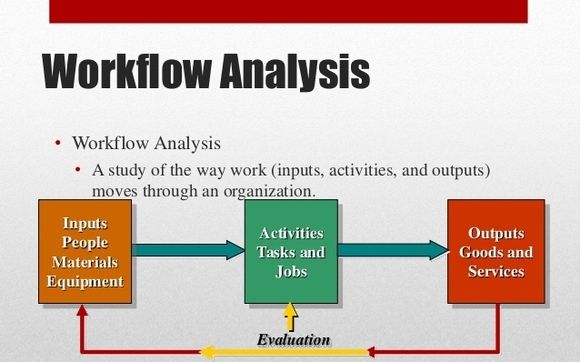 Workflow Analysis

• Workflow Analysis
  • A study of the way work (inputs, activities, and outputs) moves through an organization.

Inputs
People
Materials
Equipment

Activities
Tasks and
Jobs

Outputs
Goods and
Services

Evaluation